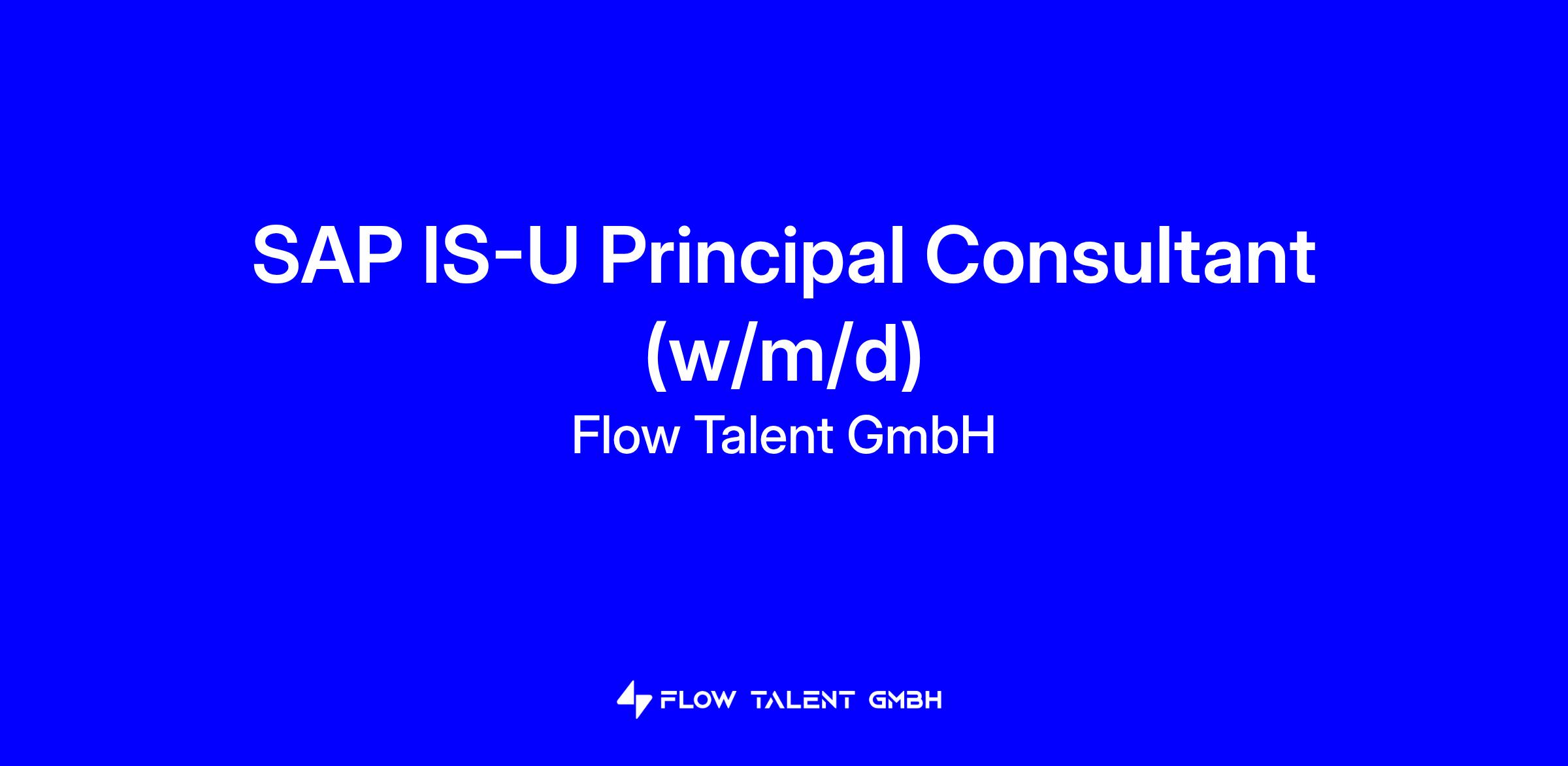 SAP IS-U Principal Consultant (w/m/d)

Flow Talent GmbH

FLOW TALENT GMBH